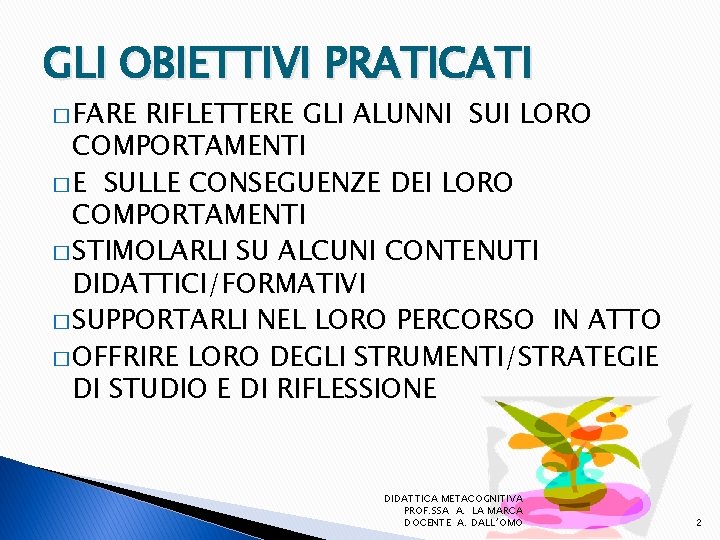 GLI OBIETTIVI PRATICATI

□ FARE RIFLETTERE GLI ALUNNI SUI LORO COMPORTAMENTI

□ E SULLE CONSEGUENZE DEI LORO COMPORTAMENTI

□ STIMOLARLI SU ALCUNI CONTENUTI DIDATTICI/FORMATIVI

□ SUPPORTARLI NEL LORO PERCORSO IN ATTO

□ OFFRIRE LORO DEGLI STRUMENTI/STRATEGIE DI STUDIO E DI RIFLESSIONE

DIDATTICA METACOGNITIVA
PROF.SSA A. LA MARCA
DOCENTE A. DALL'OMO

2